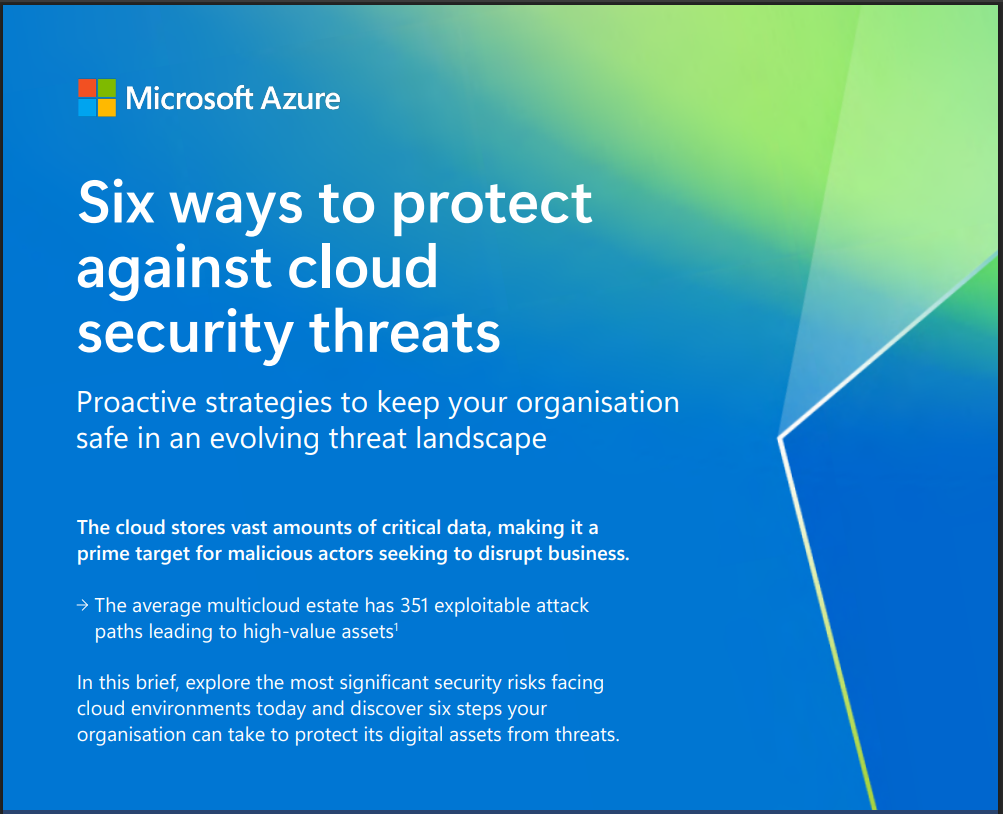 Microsoft Azure

Six ways to protect against cloud security threats

Proactive strategies to keep your organisation safe in an evolving threat landscape

The cloud stores vast amounts of critical data, making it a prime target for malicious actors seeking to disrupt business.

→ The average multicloud estate has 351 exploitable attack paths leading to high-value assets$^1$

In this brief, explore the most significant security risks facing cloud environments today and discover six steps your organisation can take to protect its digital assets from threats.